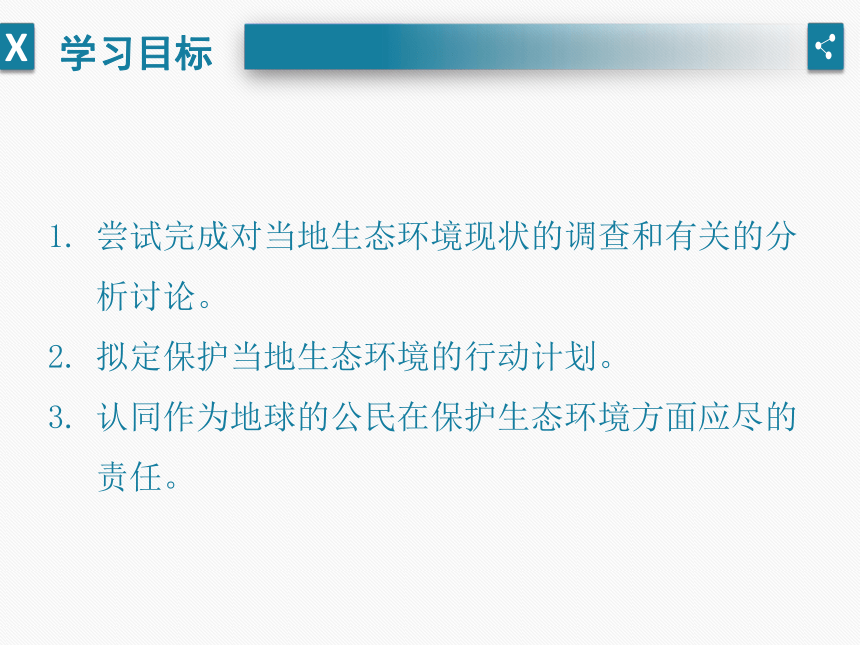 X 学习目标

1. 尝试完成对当地生态环境现状的调查和有关的分析讨论。

2. 拟定保护当地生态环境的行动计划。

3. 认同作为地球的公民在保护生态环境方面应尽的责任。